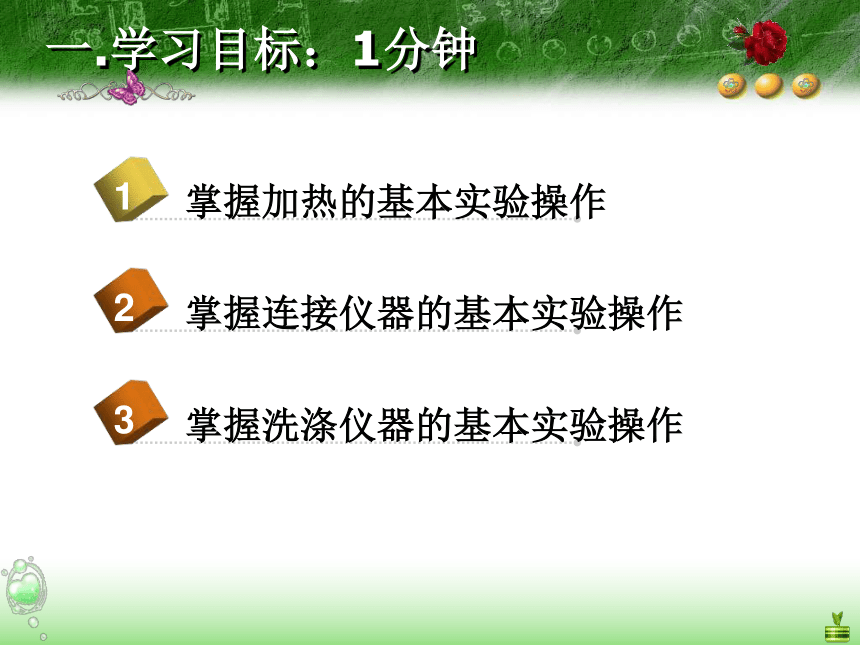 一.学习目标：1分钟

1 掌握加热的基本实验操作

2 掌握连接仪器的基本实验操作

3 掌握洗涤仪器的基本实验操作